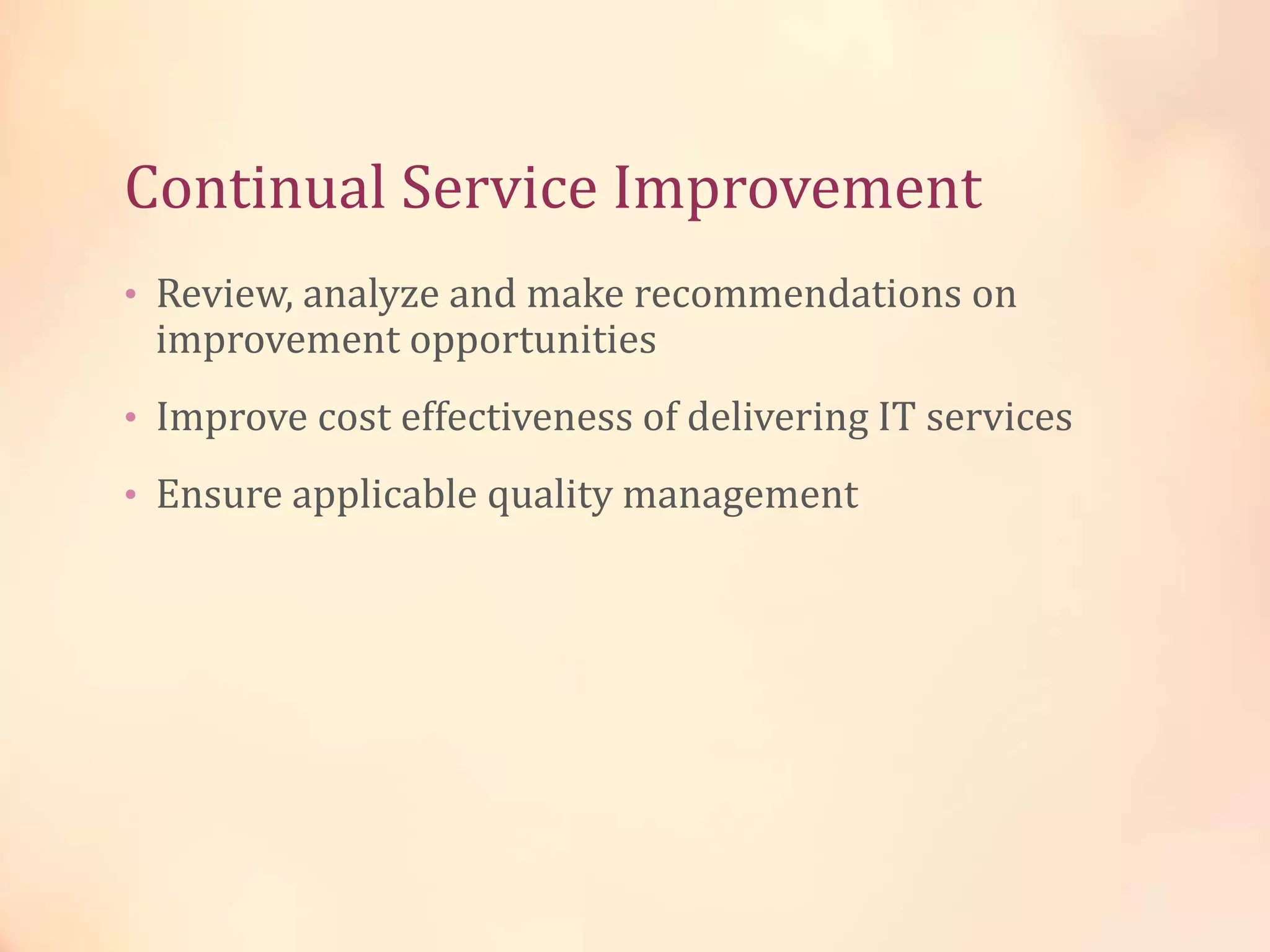 Continual Service Improvement

• Review, analyze and make recommendations on improvement opportunities

• Improve cost effectiveness of delivering IT services

• Ensure applicable quality management